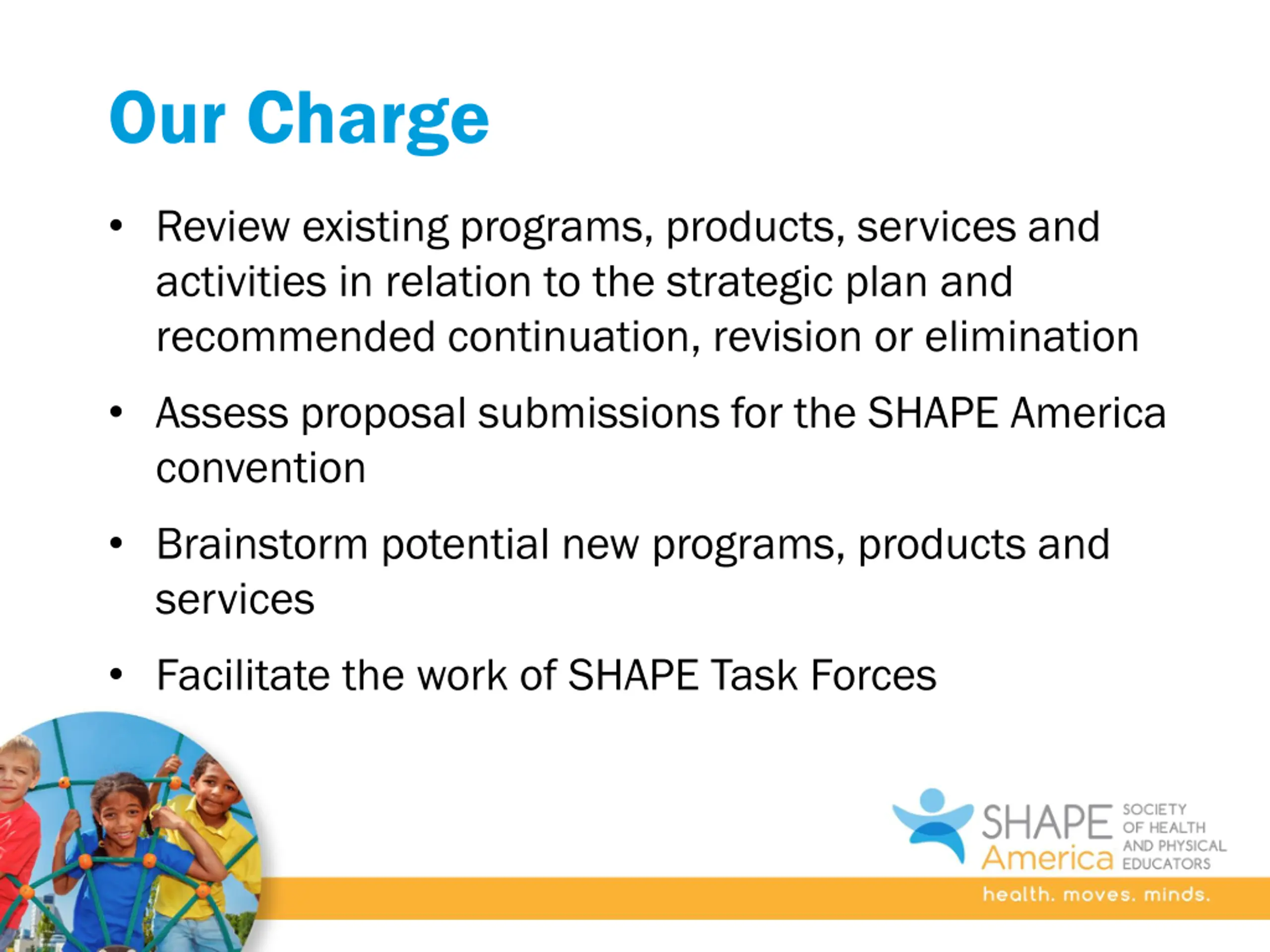 Our Charge

• Review existing programs, products, services and activities in relation to the strategic plan and recommended continuation, revision or elimination

• Assess proposal submissions for the SHAPE America convention

• Brainstorm potential new programs, products and services

• Facilitate the work of SHAPE Task Forces

SHAPE America SOCIETY OF HEALTH AND PHYSICAL EDUCATORS

health. moves. minds.